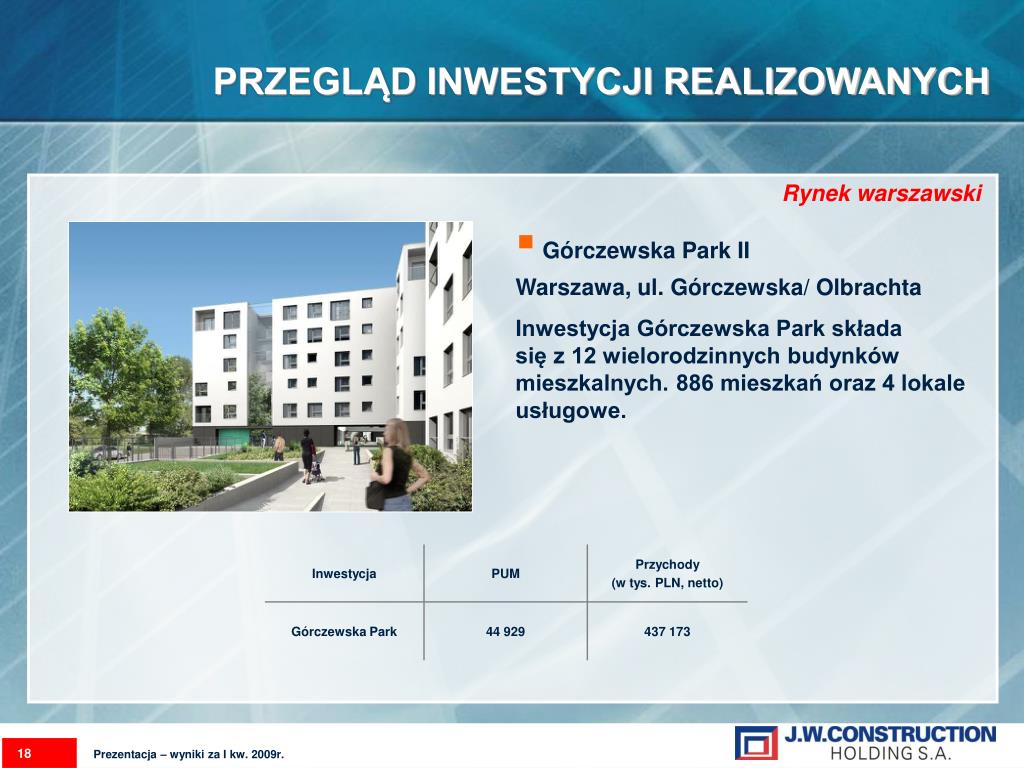 PRZEGLĄD INWESTYCJI REALIZOWANYCH

Rynek warszawski

Górczewska Park II

Warszawa, ul. Górczewska/ Olbrachta

Inwestycja Górczewska Park składa się z 12 wielorodzinnych budynków mieszkalnych. 886 mieszkań oraz 4 lokale usługowe.

| Inwestycja | PUM | Przychody (w tys. PLN, netto) |
|---|---|---|
| Górczewska Park | 44 929 | 437 173 |

18

Prezentacja – wyniki za I kw. 2009r.

J.W.CONSTRUCTION HOLDING S.A.